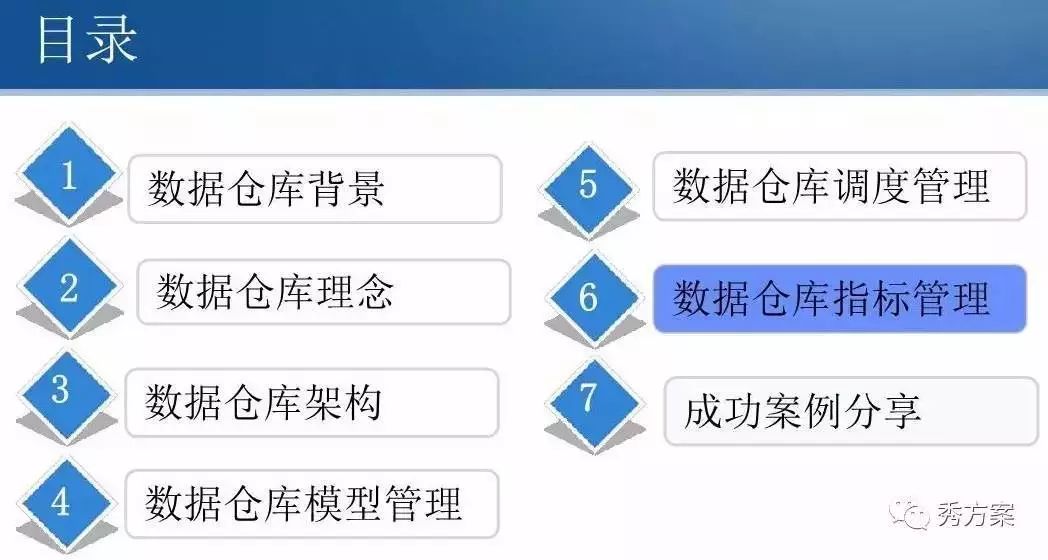 目录

1 数据仓库背景

2 数据仓库理念

3 数据仓库架构

4 数据仓库模型管理

5 数据仓库调度管理

6 数据仓库指标管理

7 成功案例分享

秀方案